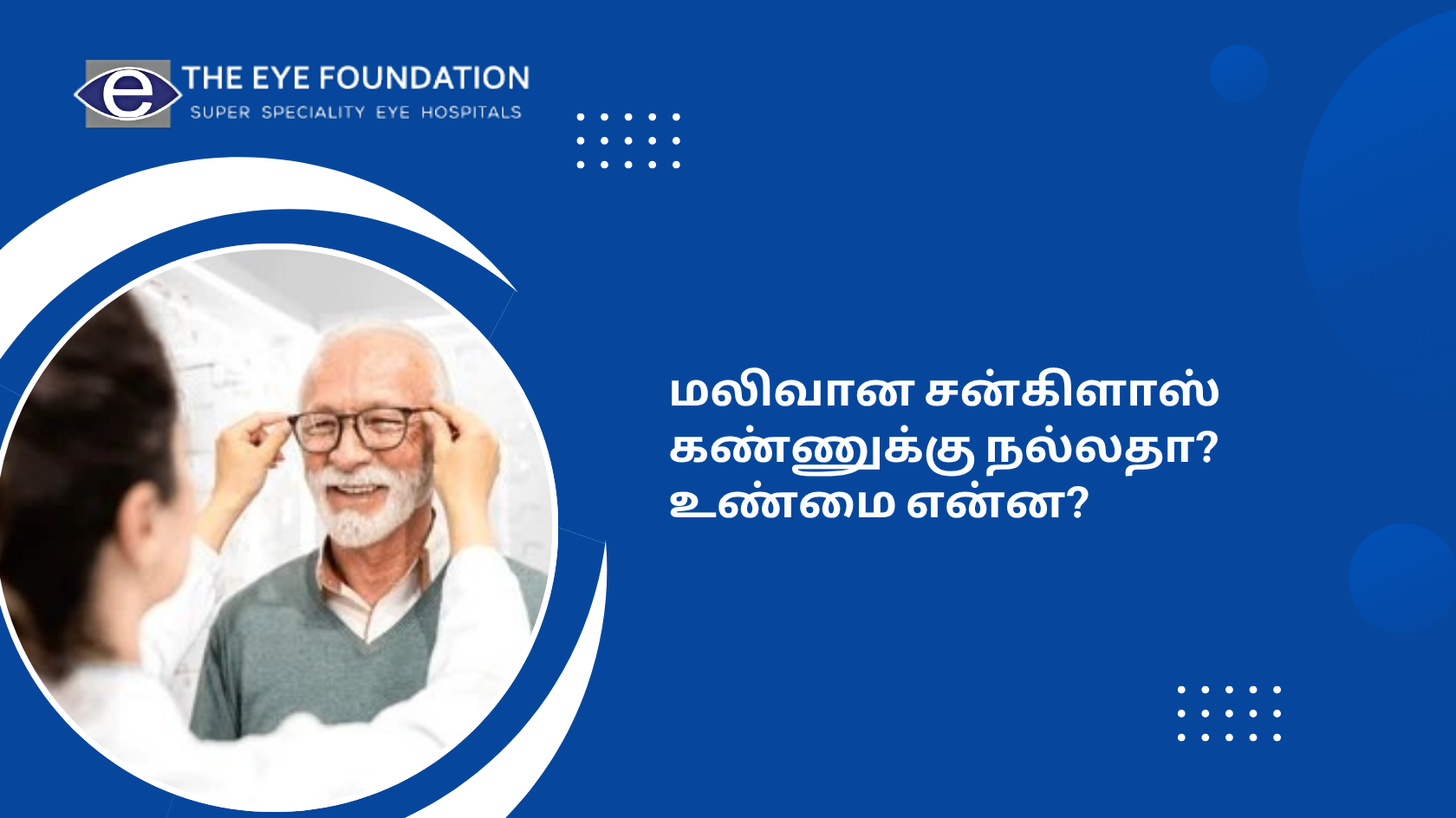 e THE EYE FOUNDATION
SUPER SPECIALITY EYE HOSPITALS

மலிவான சன்கிளாஸ் கண்ணுக்கு நல்லதா? உண்மை என்ன?